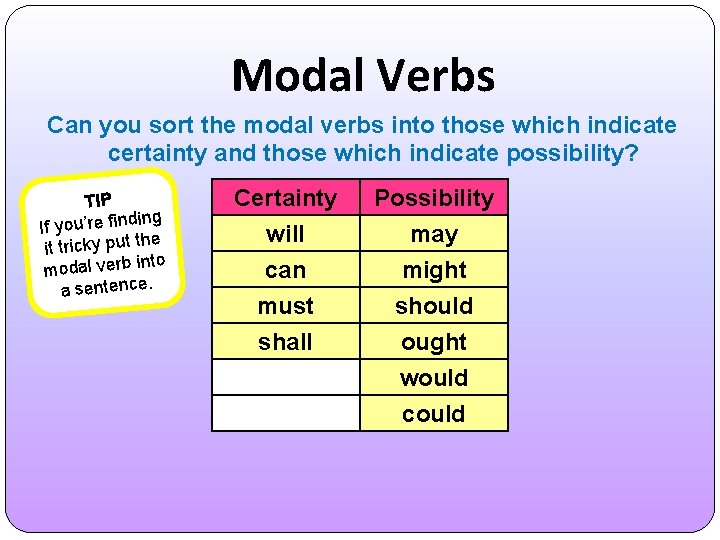 Modal Verbs

Can you sort the modal verbs into those which indicate certainty and those which indicate possibility?

TIP
If you're finding it tricky put the modal verb into a sentence.

| Certainty | Possibility |
|---|---|
| will | may |
| can | might |
| must | should |
| shall | ought |
| | would |
| | could |